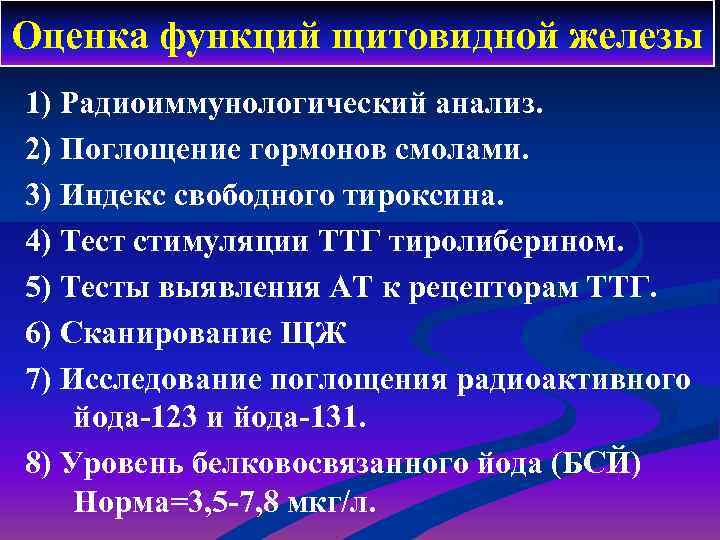 Оценка функций щитовидной железы

1) Радиоиммунологический анализ.

2) Поглощение гормонов смолами.

3) Индекс свободного тироксина.

4) Тест стимуляции ТТГ тиролиберином.

5) Тесты выявления АТ к рецепторам ТТГ.

6) Сканирование ЩЖ

7) Исследование поглощения радиоактивного йода-123 и йода-131.

8) Уровень белковосвязанного йода (БСЙ) Норма=3,5-7,8 мкг/л.